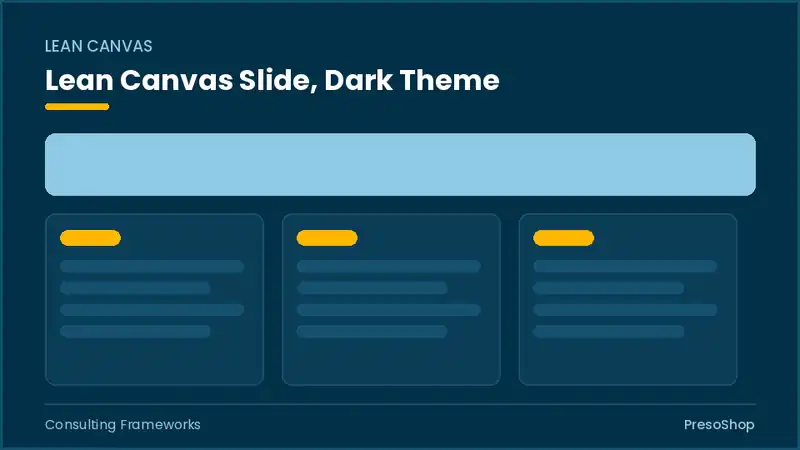 LEAN CANVAS

Lean Canvas Slide, Dark Theme

Consulting Frameworks

PresoShop